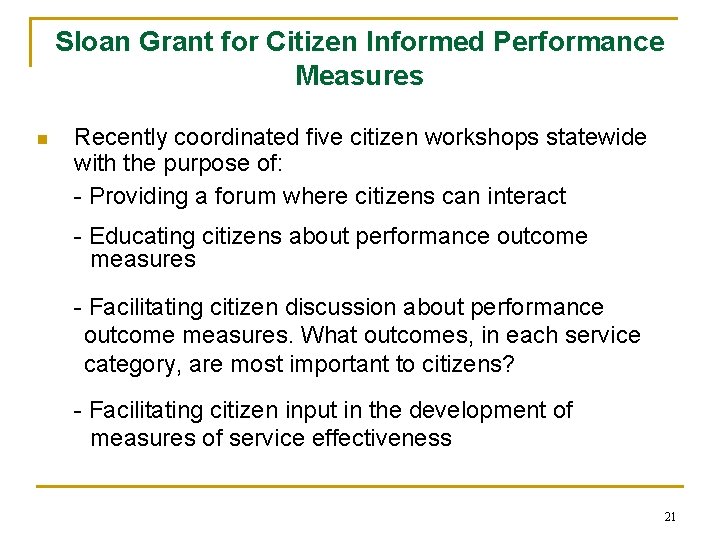 Sloan Grant for Citizen Informed Performance Measures

Recently coordinated five citizen workshops statewide with the purpose of:

- Providing a forum where citizens can interact

- Educating citizens about performance outcome measures

- Facilitating citizen discussion about performance outcome measures. What outcomes, in each service category, are most important to citizens?

- Facilitating citizen input in the development of measures of service effectiveness

21